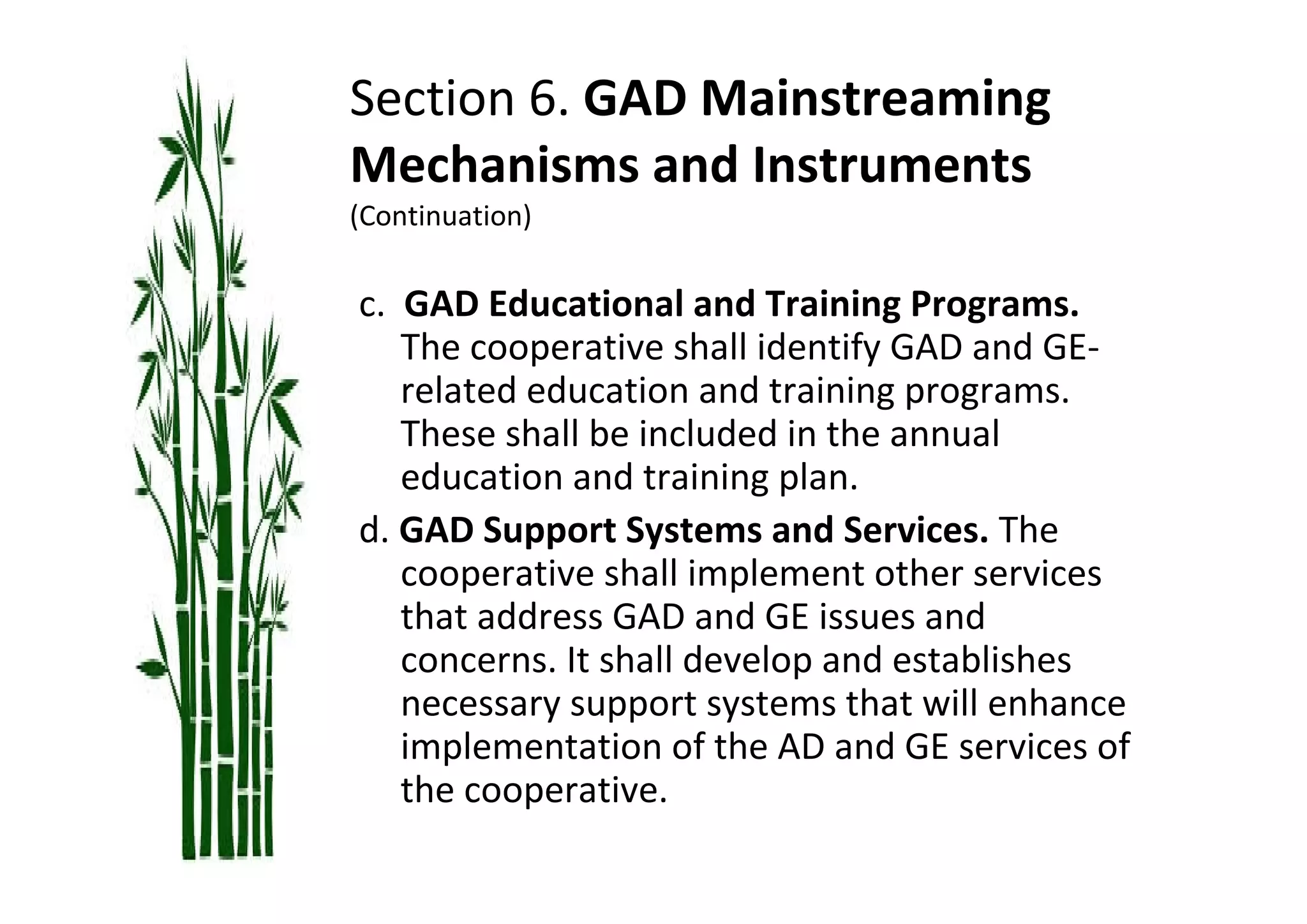 Section 6. GAD Mainstreaming Mechanisms and Instruments
(Continuation)

c. GAD Educational and Training Programs. The cooperative shall identify GAD and GE-related education and training programs. These shall be included in the annual education and training plan.

d. GAD Support Systems and Services. The cooperative shall implement other services that address GAD and GE issues and concerns. It shall develop and establishes necessary support systems that will enhance implementation of the AD and GE services of the cooperative.